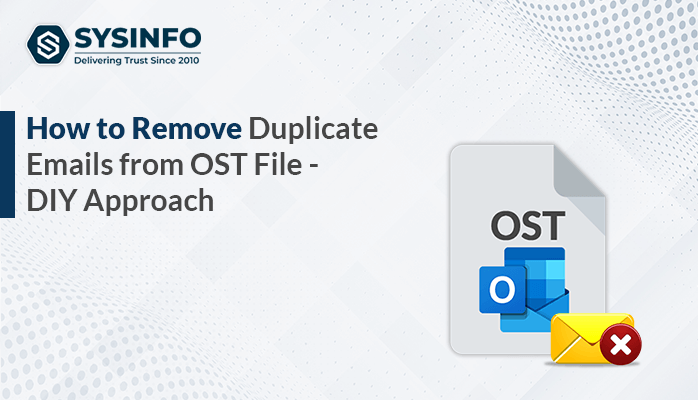 SYSINFO
Delivering Trust Since 2010

How to Remove Duplicate Emails from OST File - DIY Approach

OST

O